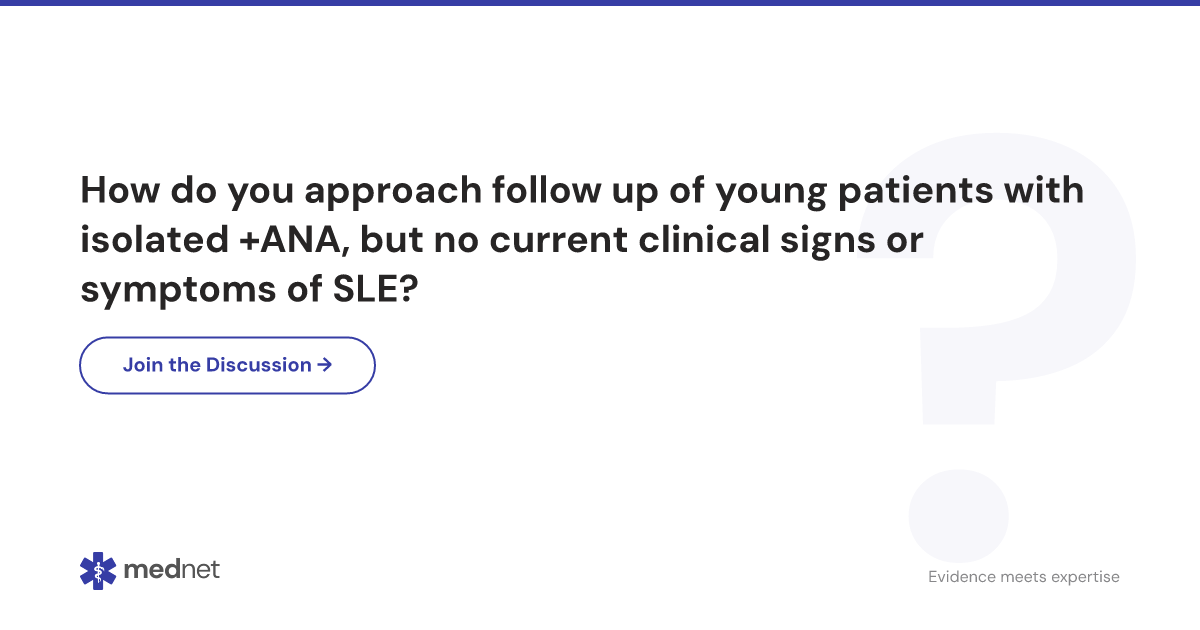 How do you approach follow up of young patients with isolated +ANA, but no current clinical signs or symptoms of SLE?

Join the Discussion →

mednet

Evidence meets expertise